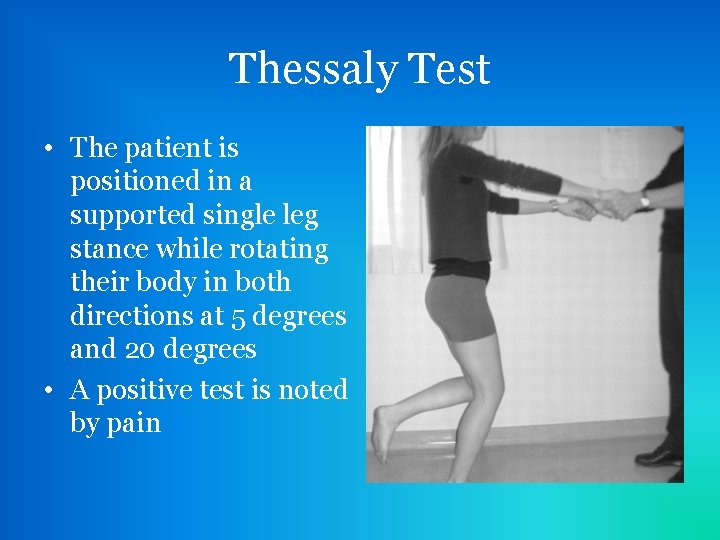 Thessaly Test

• The patient is positioned in a supported single leg stance while rotating their body in both directions at 5 degrees and 20 degrees

• A positive test is noted by pain